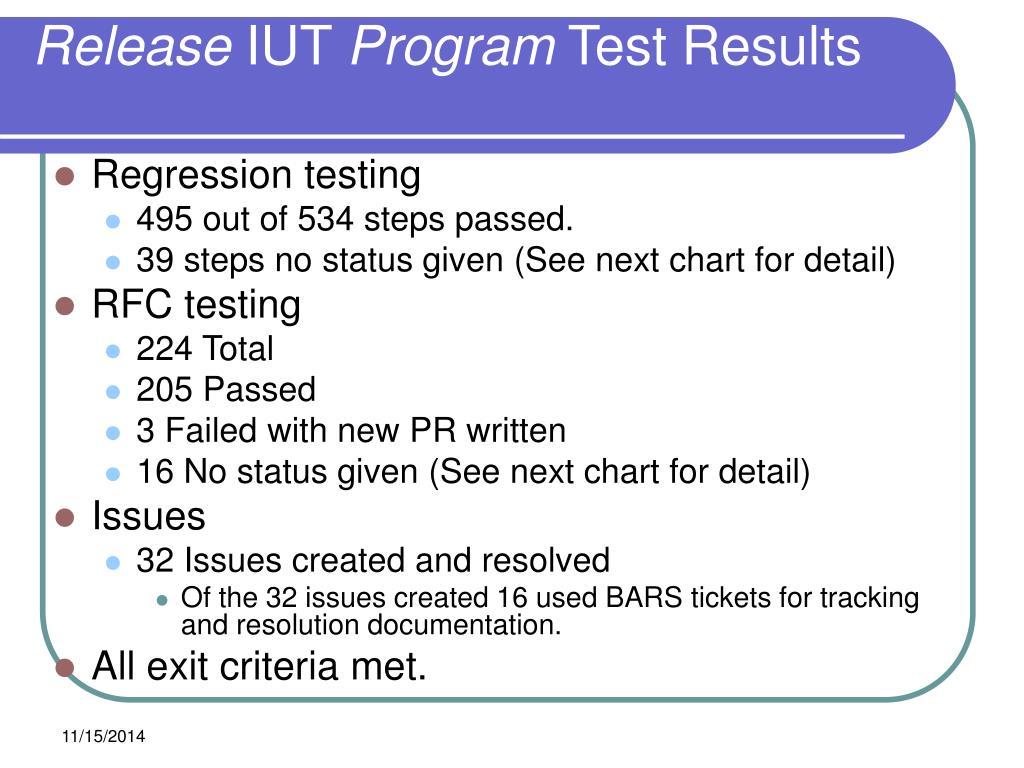 Release IUT Program Test Results

Regression testing
495 out of 534 steps passed.
39 steps no status given (See next chart for detail)
RFC testing
224 Total
205 Passed
3 Failed with new PR written
16 No status given (See next chart for detail)
Issues
32 Issues created and resolved
Of the 32 issues created 16 used BARS tickets for tracking and resolution documentation.
All exit criteria met.

11/15/2014